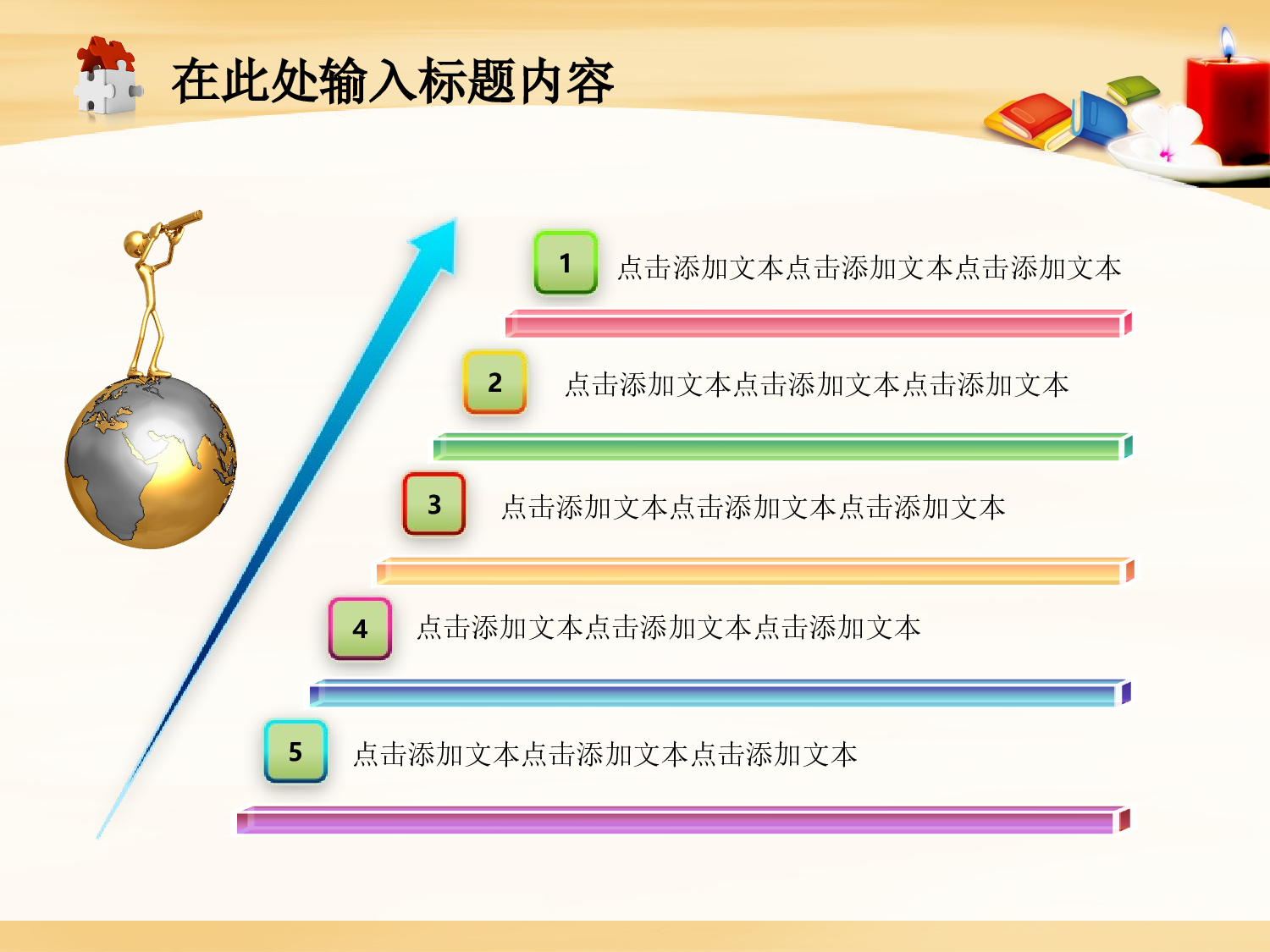 在此处输入标题内容

1 点击添加文本点击添加文本点击添加文本

2 点击添加文本点击添加文本点击添加文本

3 点击添加文本点击添加文本点击添加文本

4 点击添加文本点击添加文本点击添加文本

5 点击添加文本点击添加文本点击添加文本